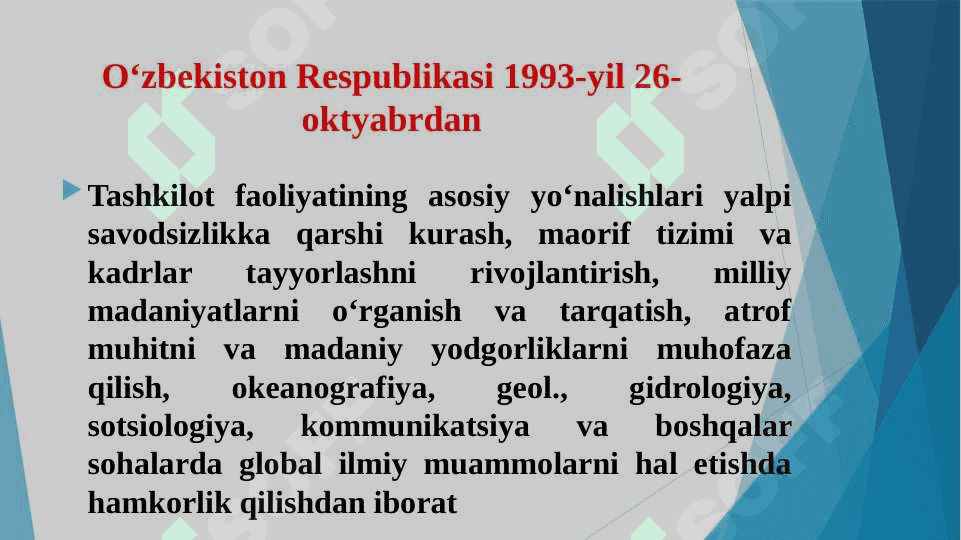 O‘zbekiston Respublikasi 1993-yil 26-oktyabrdan

Tashkilot faoliyatining asosiy yo‘nalishlari yalpi savodsizlikka qarshi kurash, maorif tizimi va kadrlar tayyorlashni rivojlantirish, milliy madaniyatlarni o‘rganish va tarqatish, atrof muhitni va madaniy yodgorliklarni muhofaza qilish, okeanografiya, geol., gidrologiya, sotsiologiya, kommunikatsiya va boshqalar sohalarda global ilmiy muammolarni hal etishda hamkorlik qilishdan iborat